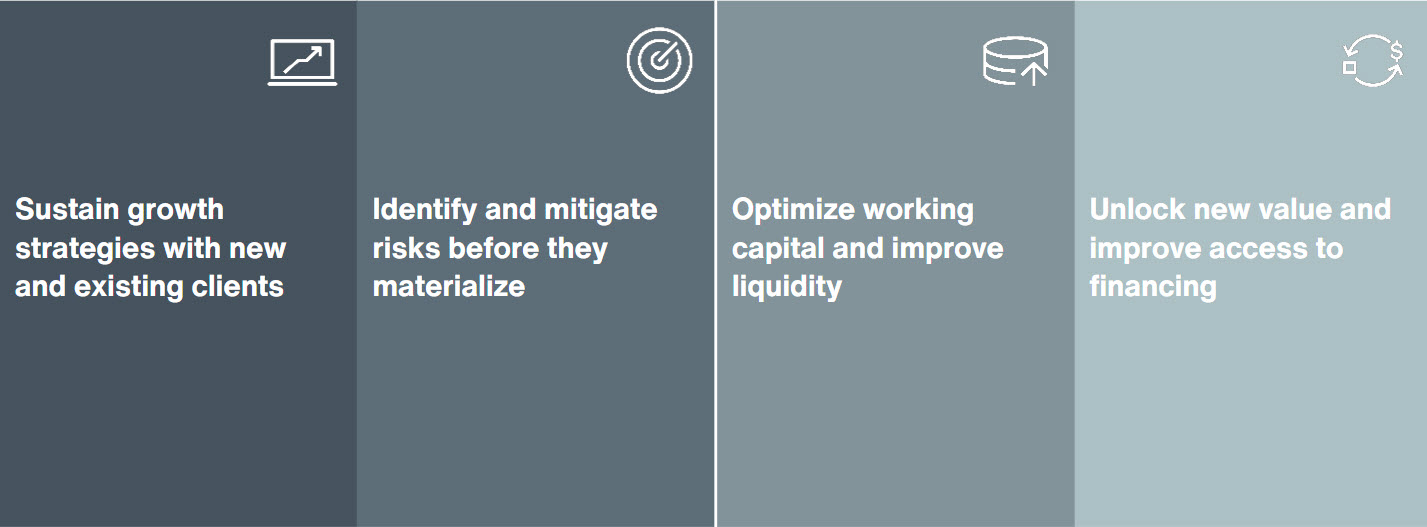 Sustain growth strategies with new and existing clients

Identify and mitigate risks before they materialize

Optimize working capital and improve liquidity

Unlock new value and improve access to financing